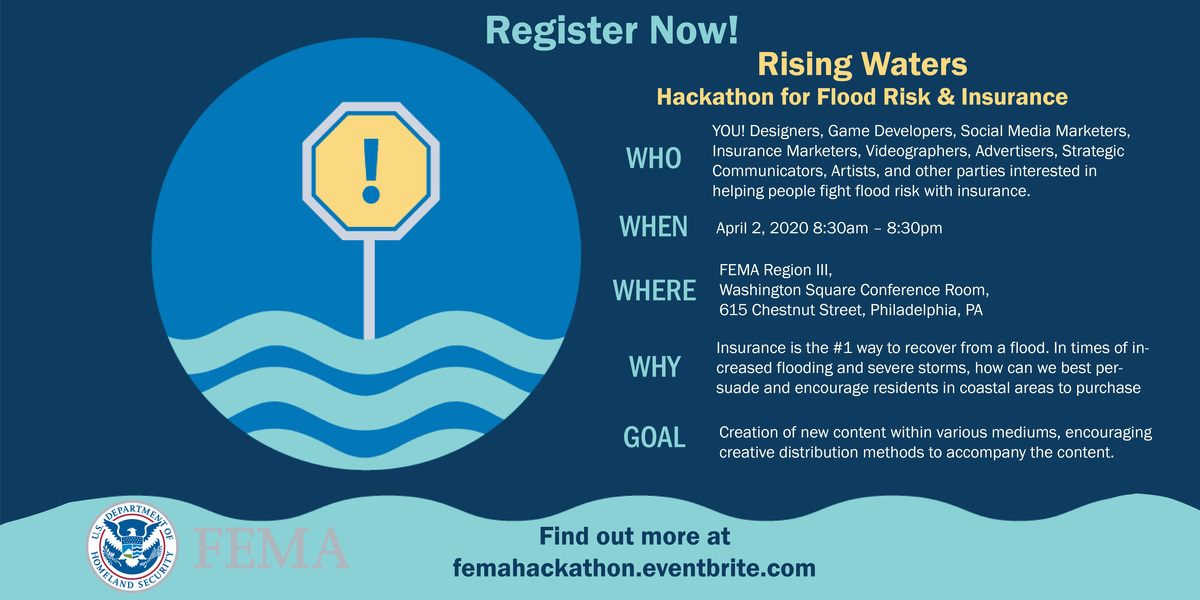 Register Now!

Rising Waters
Hackathon for Flood Risk & Insurance

!

WHO
YOU! Designers, Game Developers, Social Media Marketers, Insurance Marketers, Videographers, Advertisers, Strategic Communicators, Artists, and other parties interested in helping people fight flood risk with insurance.

WHEN
April 2, 2020 8:30am – 8:30pm

WHERE
FEMA Region III, Washington Square Conference Room, 615 Chestnut Street, Philadelphia, PA

WHY
Insurance is the #1 way to recover from a flood. In times of increased flooding and severe storms, how can we best persuade and encourage residents in coastal areas to purchase

GOAL
Creation of new content within various mediums, encouraging creative distribution methods to accompany the content.

U.S. DEPARTMENT OF HOMELAND SECURITY

FEMA

Find out more at
femahackathon.eventbrite.com